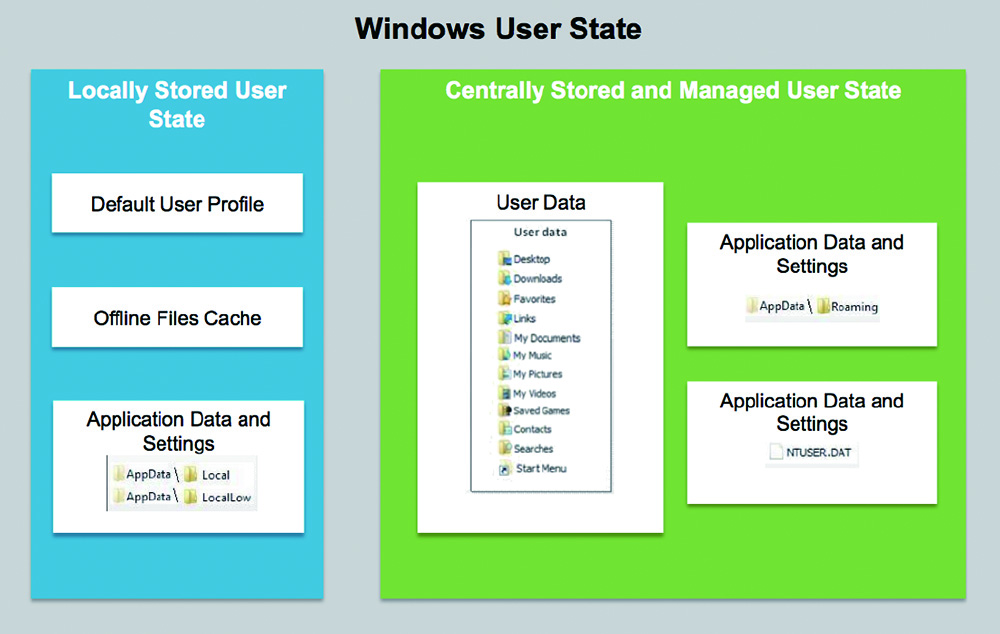 Windows User State

Locally Stored User State

Default User Profile

Offline Files Cache

Application Data and Settings

AppData \ Local
AppData \ LocalLow

Centrally Stored and Managed User State

User Data

User data
Desktop
Downloads
Favorites
Links
My Documents
My Music
My Pictures
My Videos
Saved Games
Contacts
Searches
Start Menu

Application Data and Settings

AppData \ Roaming

Application Data and Settings

NTUSER.DAT